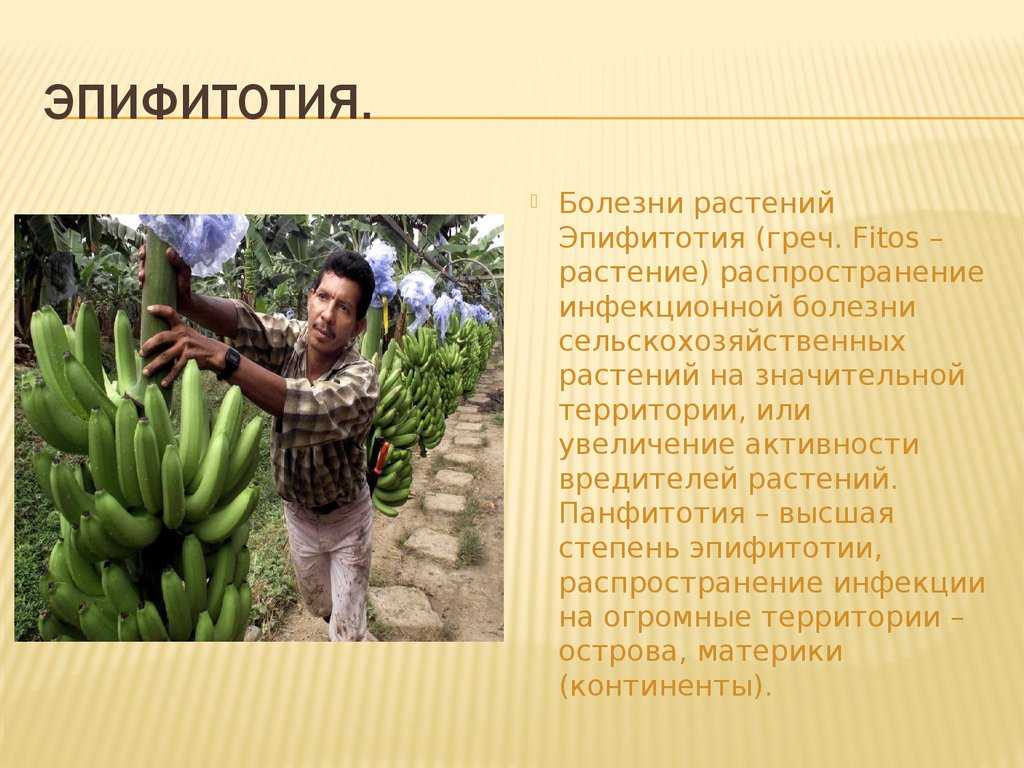 ЭПИФИТОТИЯ.

Болезни растений Эпифитотия (греч. Fitos – растение) распространение инфекционной болезни сельскохозяйственных растений на значительной территории, или увеличение активности вредителей растений. Панфитотия – высшая степень эпифитотии, распространение инфекции на огромные территории – острова, материки (континенты).